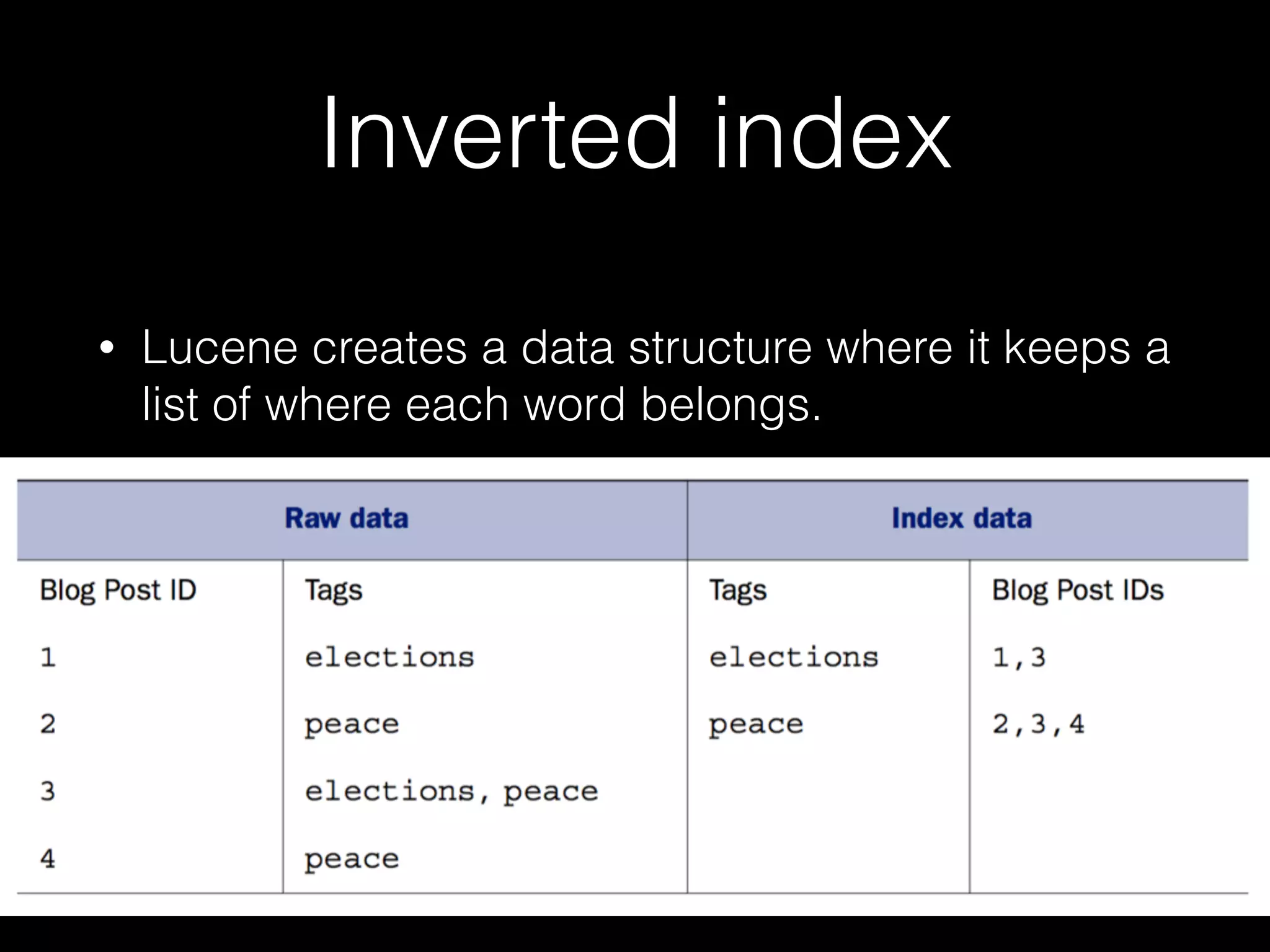 Inverted index

• Lucene creates a data structure where it keeps a list of where each word belongs.

| Raw data | | Index data | |
|---|---|---|---|
| Blog Post ID | Tags | Tags | Blog Post IDs |
| 1 | elections | elections | 1,3 |
| 2 | peace | peace | 2,3,4 |
| 3 | elections, peace | | |
| 4 | peace | | |